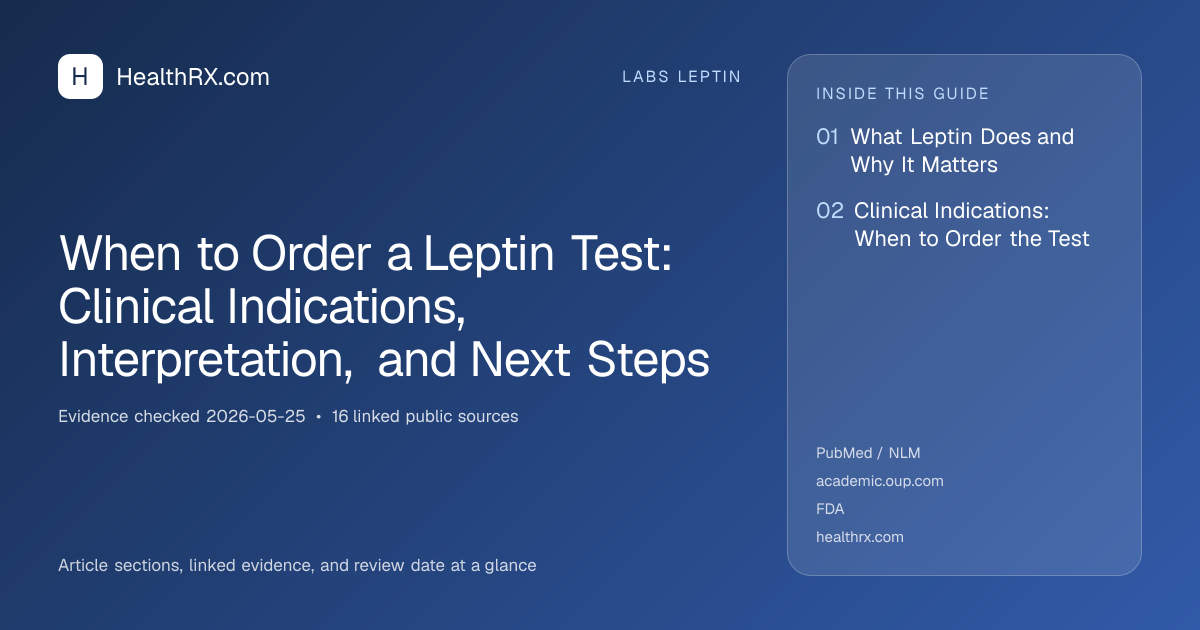 H HealthRX.com

LABS LEPTIN

When to Order a Leptin Test: Clinical Indications, Interpretation, and Next Steps

Evidence checked 2026-05-25 • 16 linked public sources

Article sections, linked evidence, and review date at a glance

INSIDE THIS GUIDE

01 What Leptin Does and Why It Matters

02 Clinical Indications: When to Order the Test

PubMed / NLM
academic.oup.com
FDA
healthrx.com